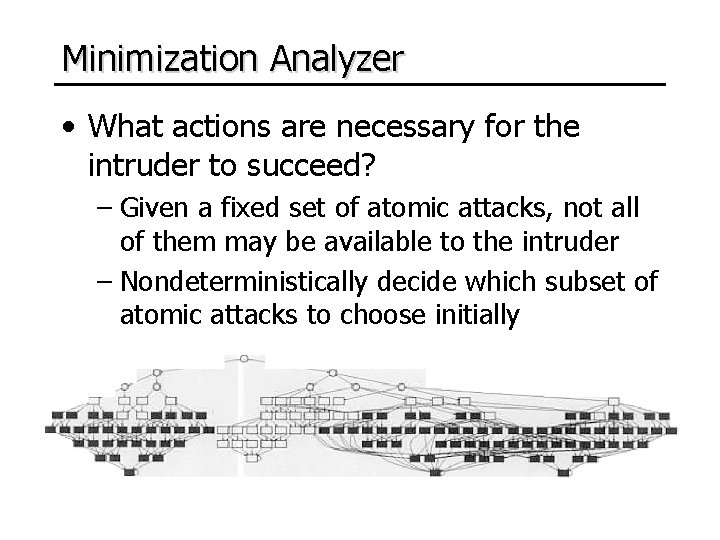 Minimization Analyzer

• What actions are necessary for the intruder to succeed?

– Given a fixed set of atomic attacks, not all of them may be available to the intruder

– Nondeterministically decide which subset of atomic attacks to choose initially